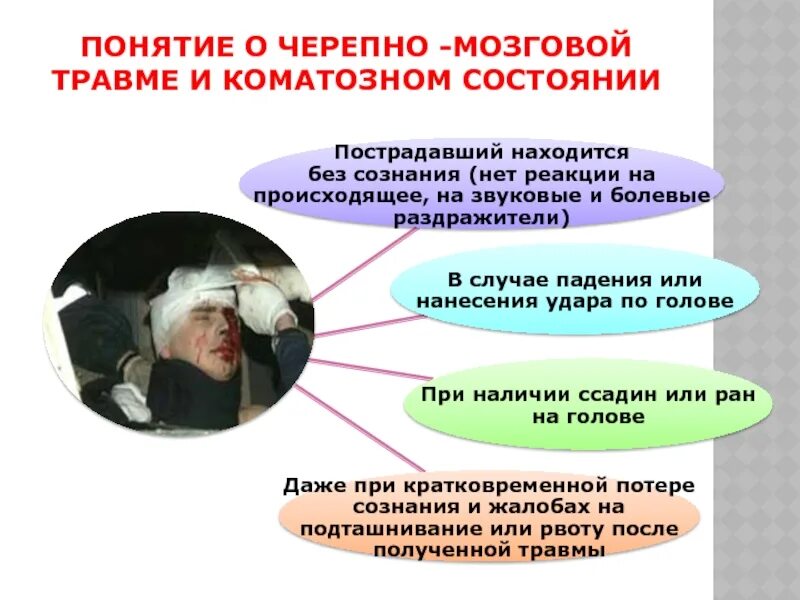 ПОНЯТИЕ О ЧЕРЕПНО -МОЗГОВОЙ ТРАВМЕ И КОМАТОЗНОМ СОСТОЯНИИ

Пострадавший находится без сознания (нет реакции на происходящее, на звуковые и болевые раздражители)

В случае падения или нанесения удара по голове

При наличии ссадин или ран на голове

Даже при кратковременной потере сознания и жалобах на подташнивание или рвоту после полученной травмы